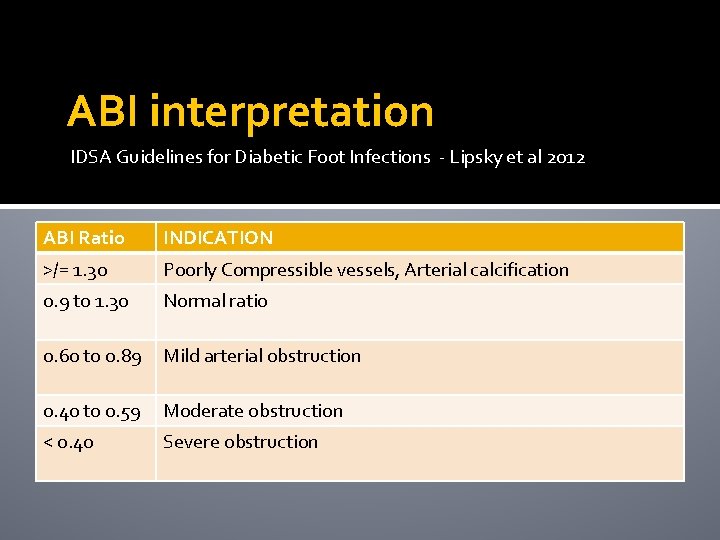 ABI interpretation

IDSA Guidelines for Diabetic Foot Infections - Lipsky et al 2012

| ABI Ratio | INDICATION |
|---|---|
| >/= 1.30 | Poorly Compressible vessels, Arterial calcification |
| 0.9 to 1.30 | Normal ratio |
| 0.60 to 0.89 | Mild arterial obstruction |
| 0.40 to 0.59 | Moderate obstruction |
| < 0.40 | Severe obstruction |